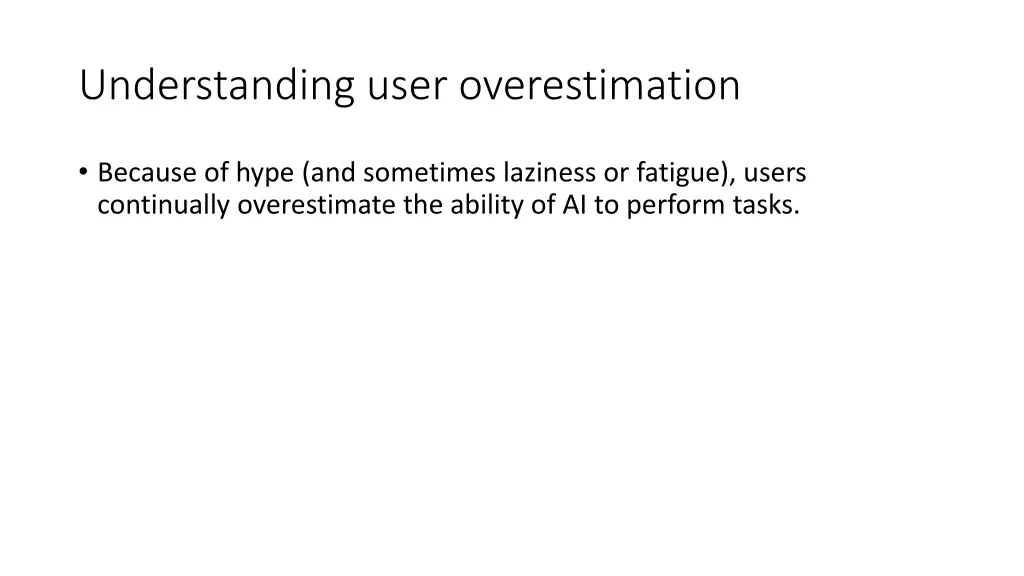 Understanding user overestimation

• Because of hype (and sometimes laziness or fatigue), users continually overestimate the ability of AI to perform tasks.